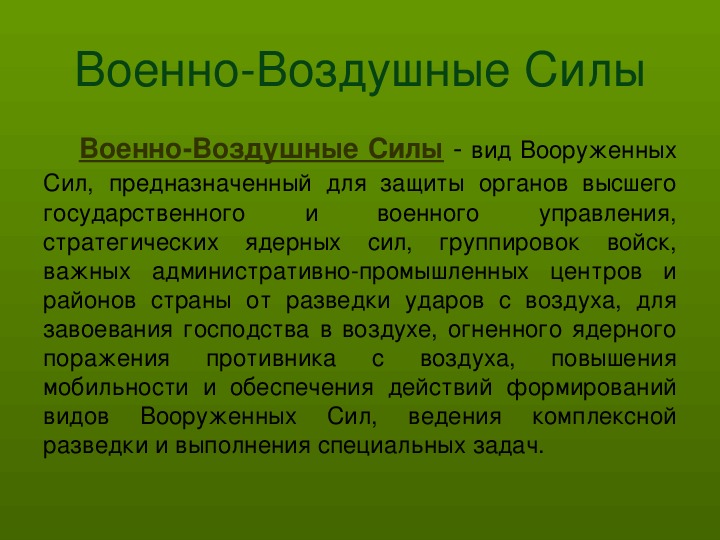 Военно-Воздушные Силы

Военно-Воздушные Силы - вид Вооруженных Сил, предназначенный для защиты органов высшего государственного и военного управления, стратегических ядерных сил, группировок войск, важных административно-промышленных центров и районов страны от разведки ударов с воздуха, для завоевания господства в воздухе, огненного ядерного поражения противника с воздуха, повышения мобильности и обеспечения действий формирований видов Вооруженных Сил, ведения комплексной разведки и выполнения специальных задач.